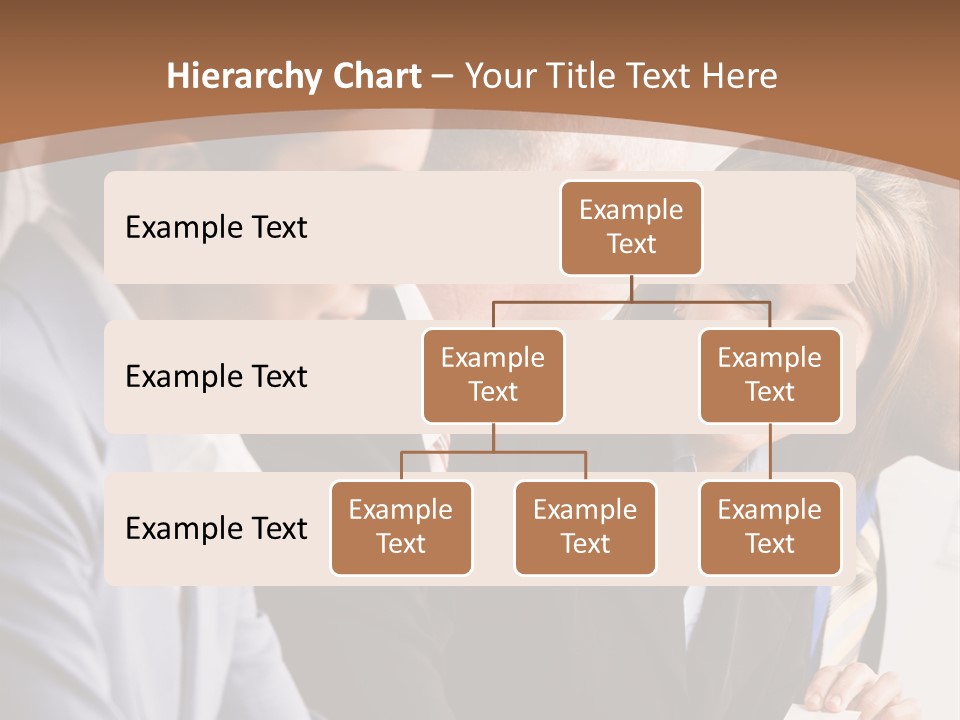 Hierarchy Chart – Your Title Text Here

Example Text

Example Text

Example Text

Example Text

Example Text

Example Text

Example Text

Example Text

Example Text